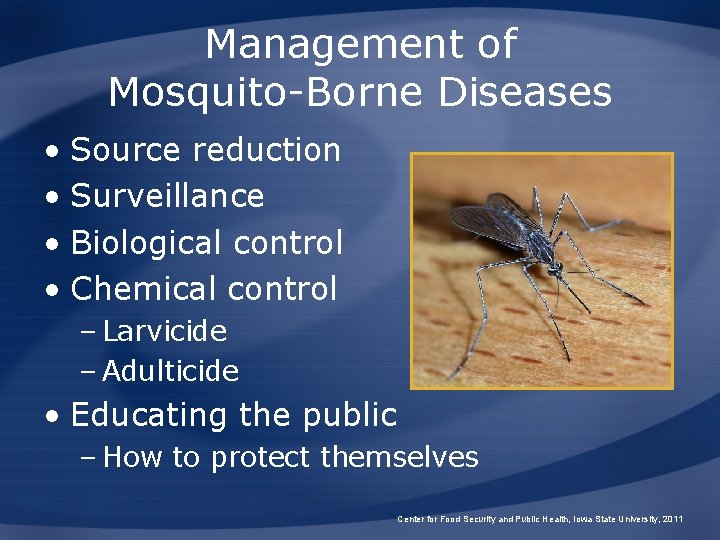 Management of Mosquito-Borne Diseases

• Source reduction
• Surveillance
• Biological control
• Chemical control
– Larvicide
– Adulticide
• Educating the public
– How to protect themselves

Center for Food Security and Public Health, Iowa State University, 2011